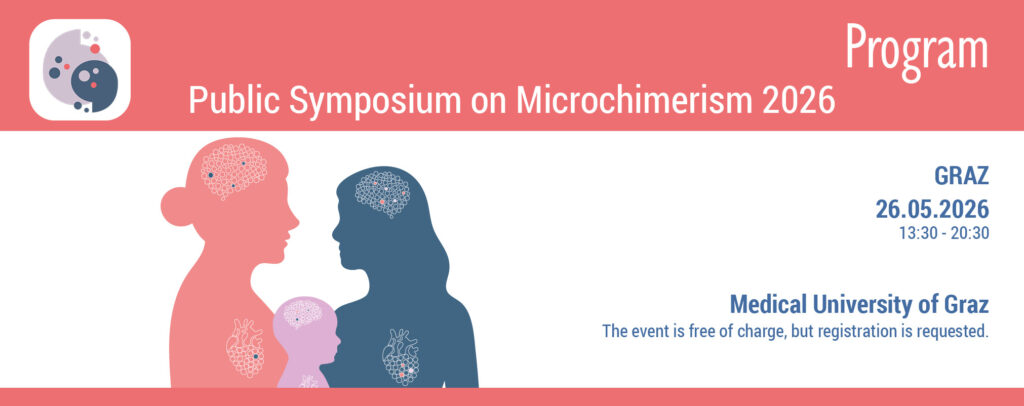 Program

Public Symposium on Microchimerism 2026

GRAZ

26.05.2026

13:30 - 20:30

Medical University of Graz

The event is free of charge, but registration is requested.